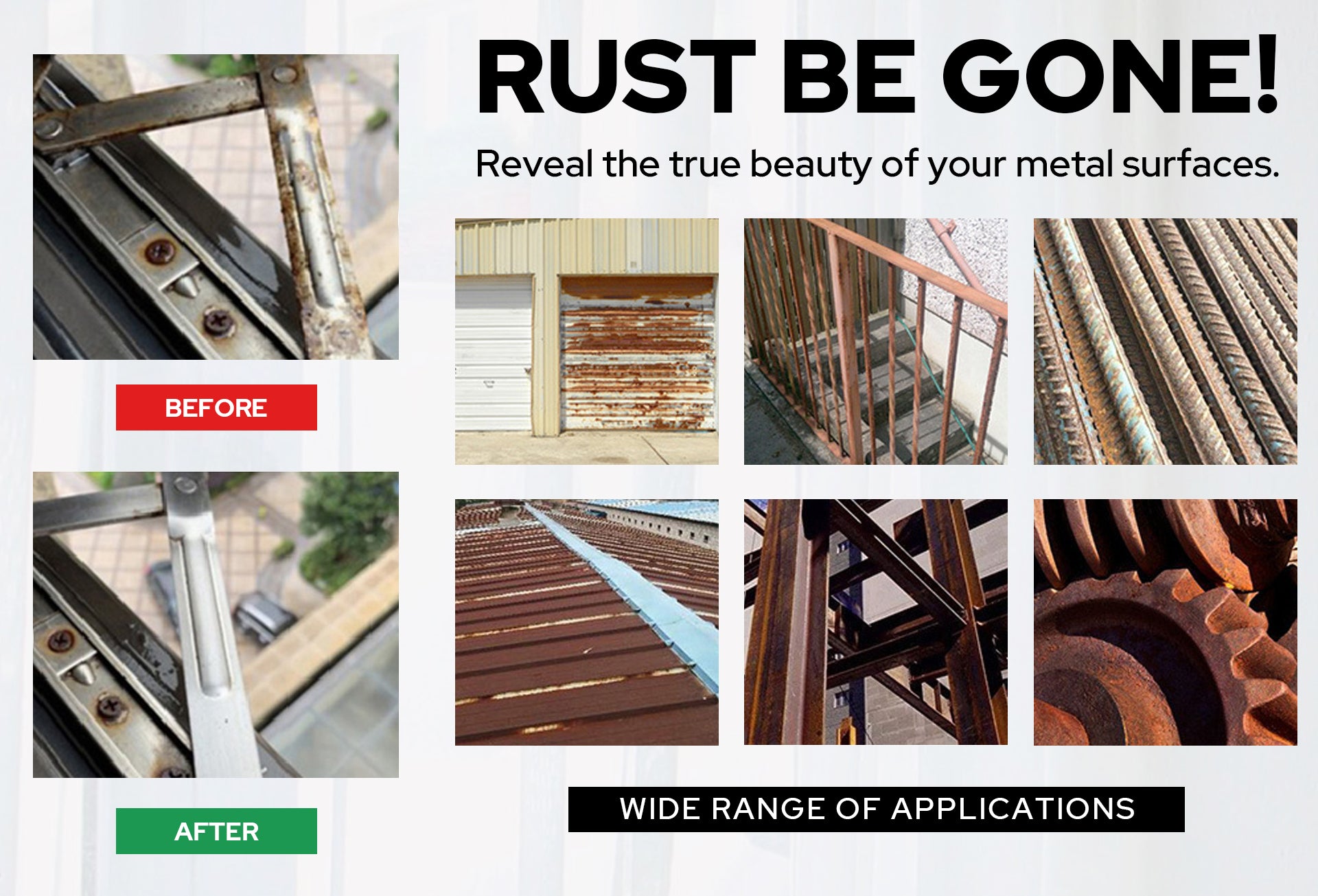 BEFORE

AFTER

RUST BE GONE!

Reveal the true beauty of your metal surfaces.

WIDE RANGE OF APPLICATIONS